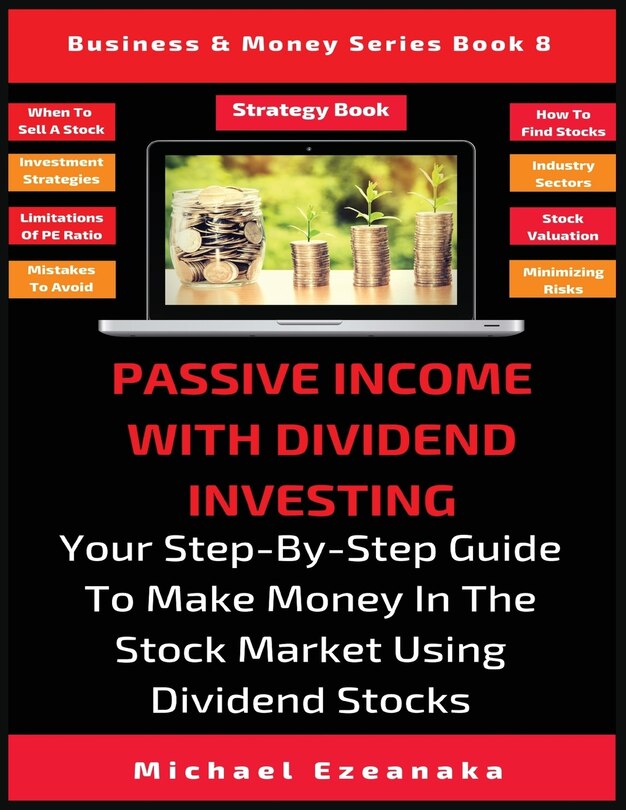 Business & Money Series Book 8

When To Sell A Stock

Investment Strategies

Limitations Of PE Ratio

Mistakes To Avoid

Strategy Book

How To Find Stocks

Industry Sectors

Stock Valuation

Minimizing Risks

PASSIVE INCOME WITH DIVIDEND INVESTING

Your Step-By-Step Guide To Make Money In The Stock Market Using Dividend Stocks

Michael Ezeanaka